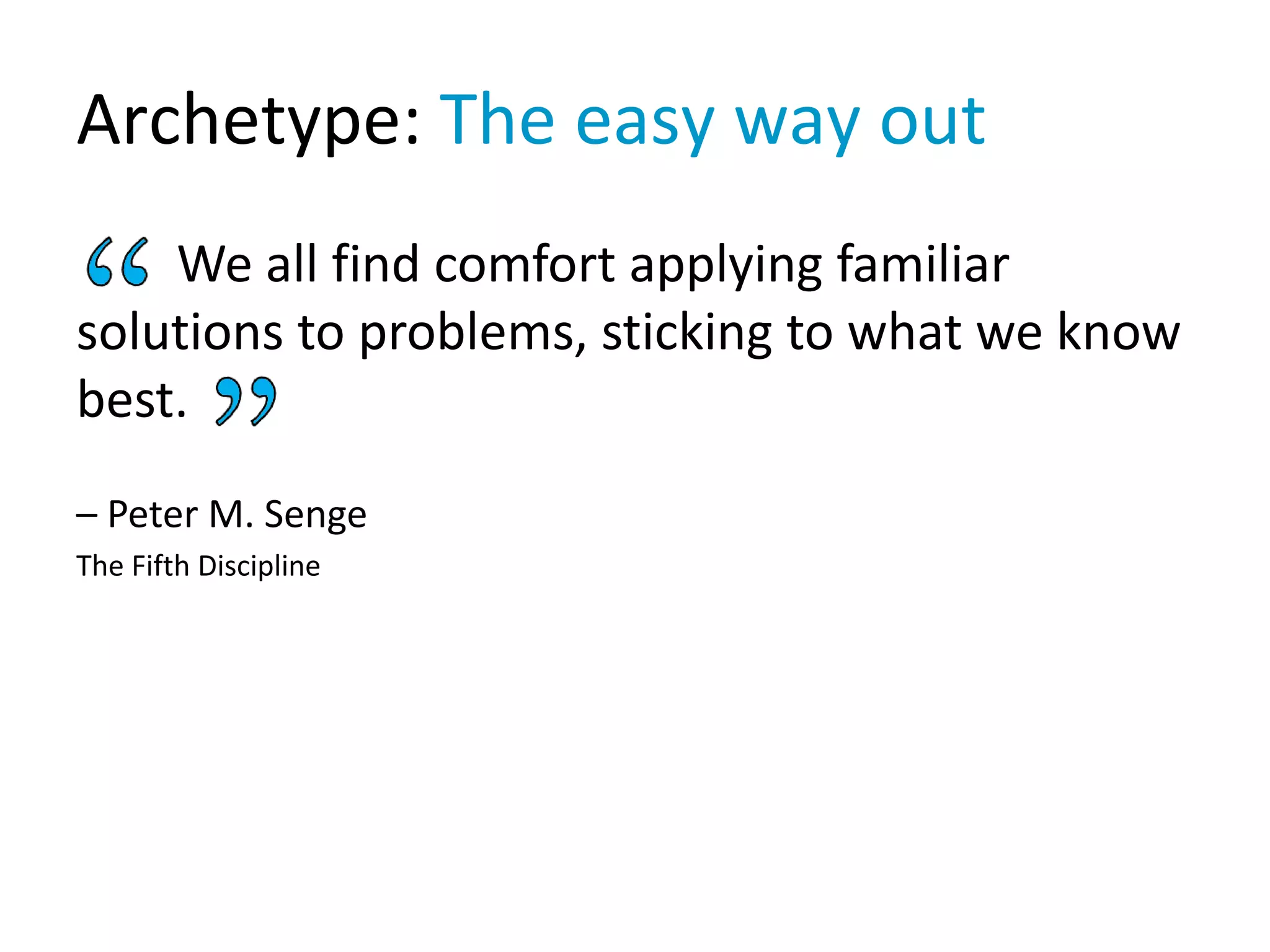 Archetype: The easy way out

“ We all find comfort applying familiar solutions to problems, sticking to what we know best. ”

– Peter M. Senge

The Fifth Discipline